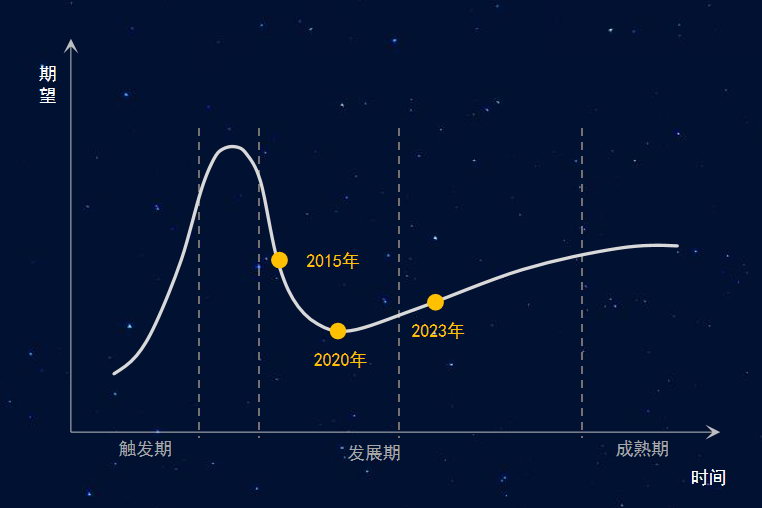 期望

2015年

2020年

2023年

触发期

发展期

成熟期

时间